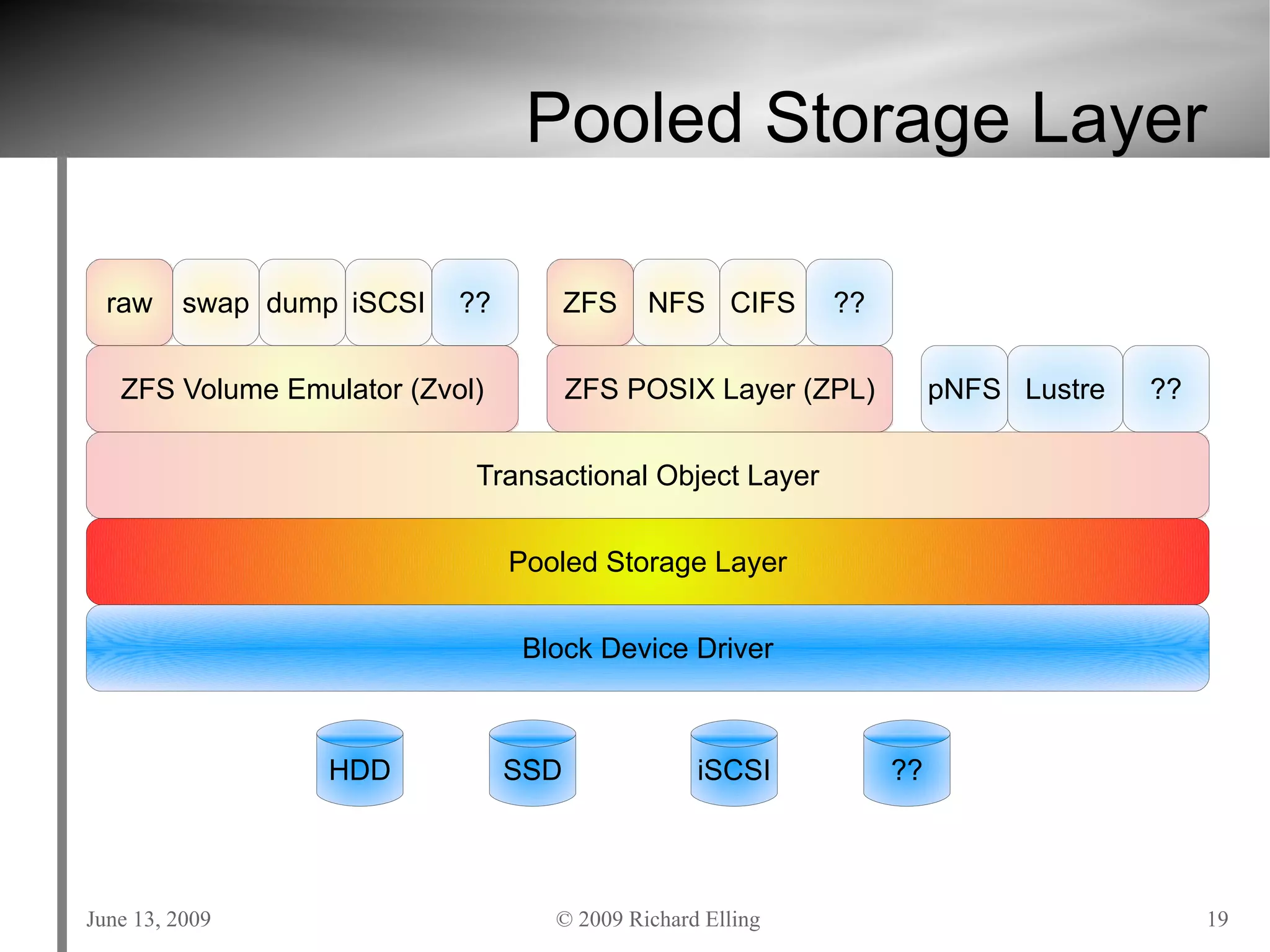 Pooled Storage Layer

raw swap dump iSCSI ??

ZFS NFS CIFS ??

ZFS Volume Emulator (Zvol)

ZFS POSIX Layer (ZPL)

pNFS Lustre ??

Transactional Object Layer

Pooled Storage Layer

Block Device Driver

HDD SSD iSCSI ??

June 13, 2009

© 2009 Richard Elling

19